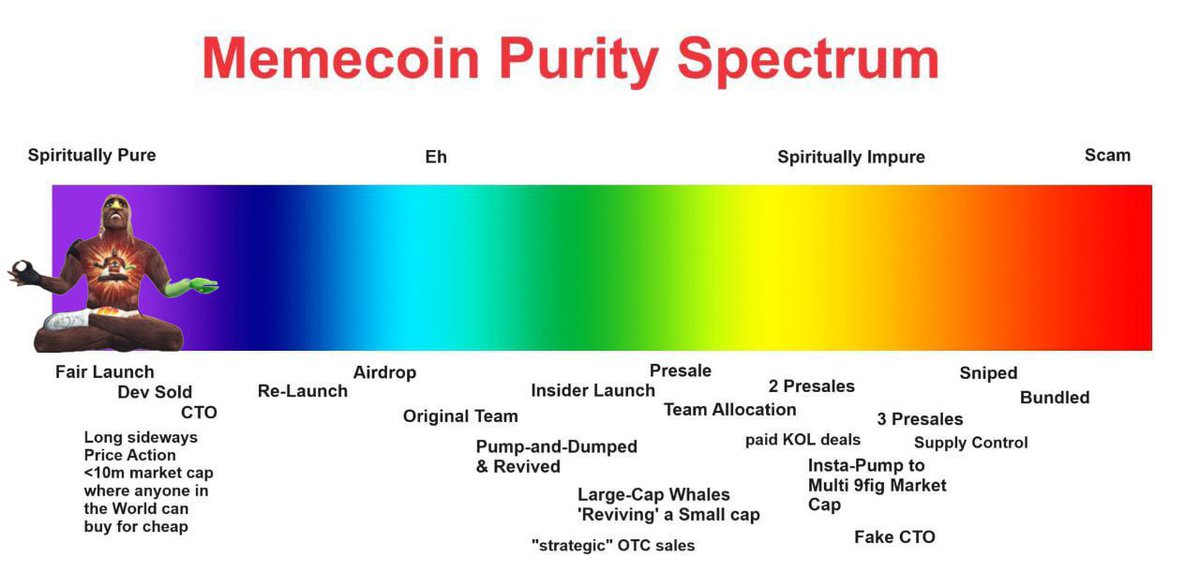 Memecoin Purity Spectrum

Spiritually Pure

Eh

Spiritually Impure

Scam

Fair Launch

Dev Sold

CTO

Long sideways Price Action <10m market cap where anyone in the World can buy for cheap

Re-Launch

Airdrop

Original Team

Pump-and-Dumped & Revived

Insider Launch

Large-Cap Whales 'Reviving' a Small cap

"strategic" OTC sales

Presale

Team Allocation

2 Presales

paid KOL deals

Insta-Pump to Multi 9fig Market Cap

Fake CTO

3 Presales

Supply Control

Sniped

Bundled